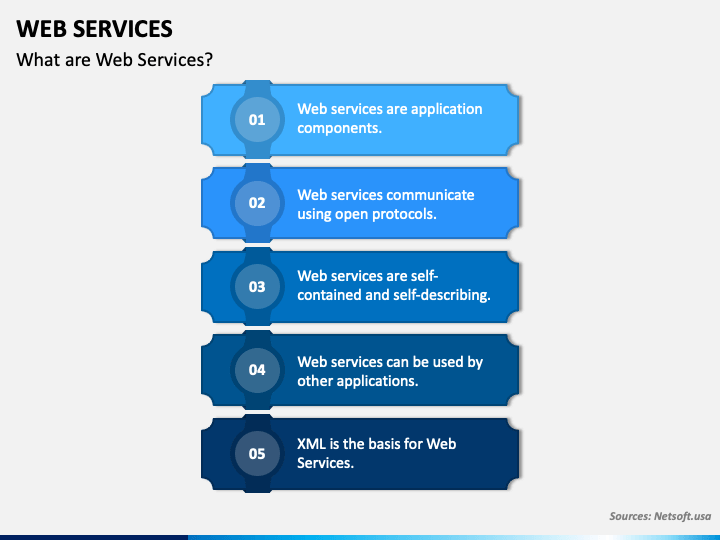 WEB SERVICES

What are Web Services?

01 Web services are application components.

02 Web services communicate using open protocols.

03 Web services are self-contained and self-describing.

04 Web services can be used by other applications.

05 XML is the basis for Web Services.

Sources: Netsoft.usa